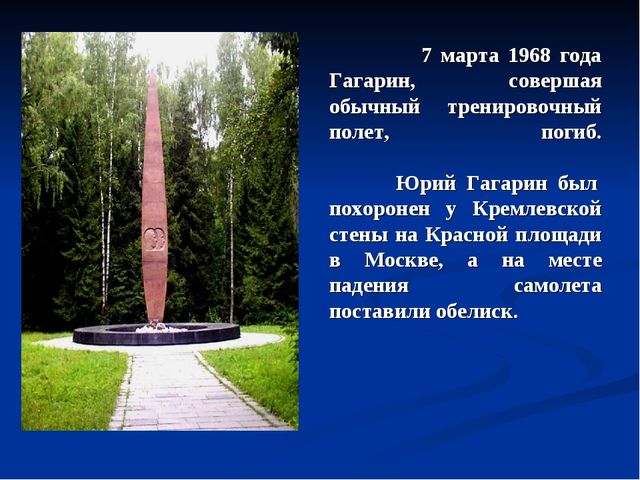 7 марта 1968 года Гагарин, совершая обычный тренировочный полет, погиб.

Юрий Гагарин был похоронен у Кремлевской стены на Красной площади в Москве, а на месте падения самолета поставили обелиск.